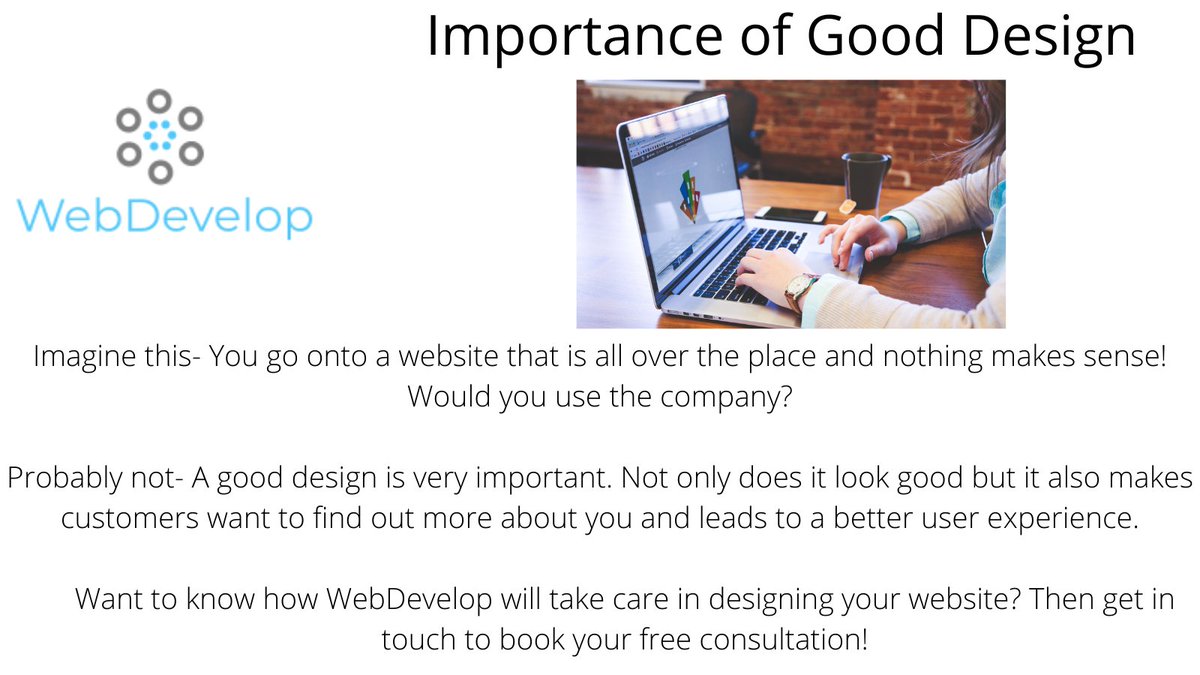 Importance of Good Design

WebDevelop

Imagine this- You go onto a website that is all over the place and nothing makes sense! Would you use the company?

Probably not- A good design is very important. Not only does it look good but it also makes customers want to find out more about you and leads to a better user experience.

Want to know how WebDevelop will take care in designing your website? Then get in touch to book your free consultation!